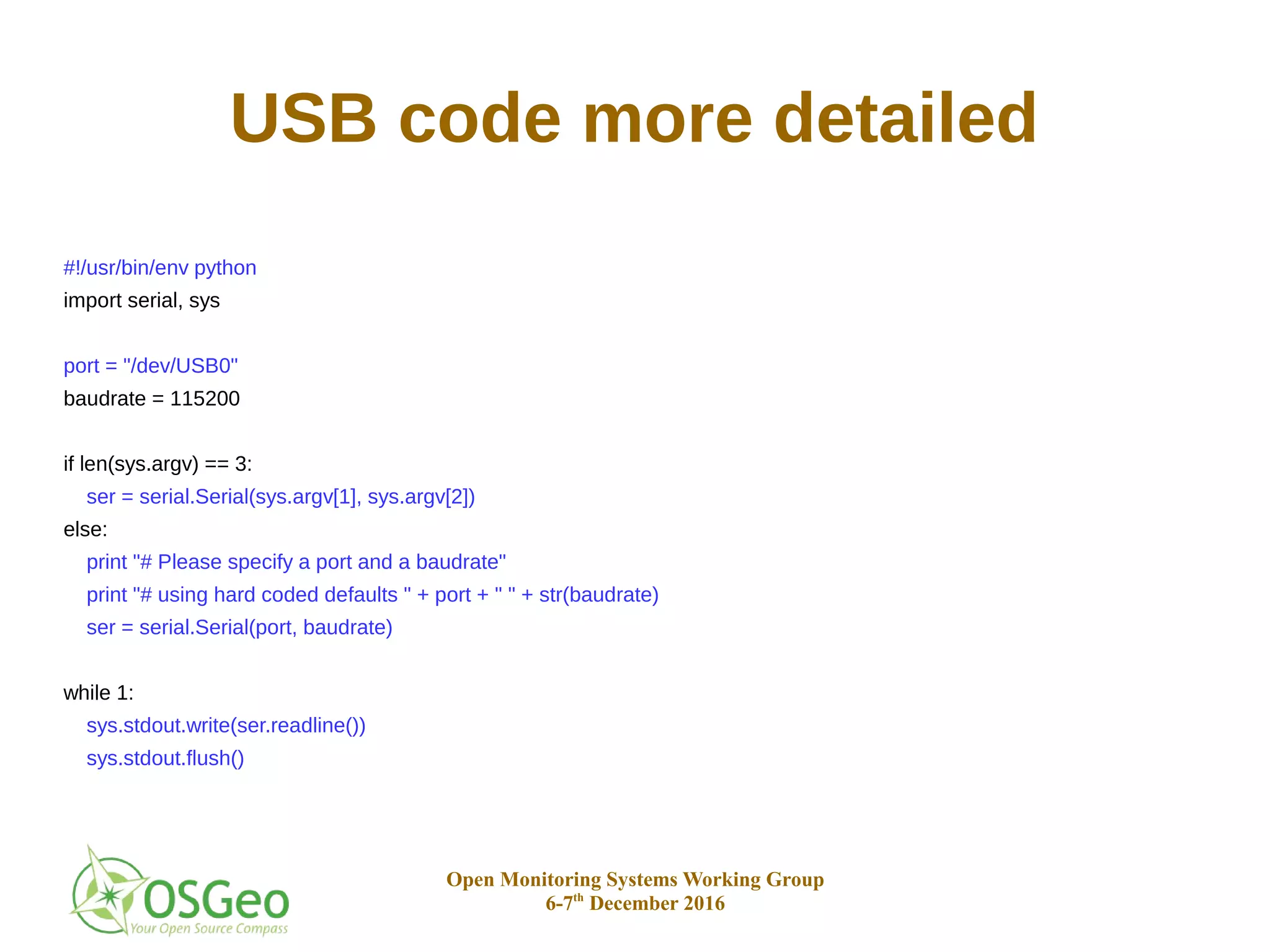 USB code more detailed

#!/usr/bin/env python
import serial, sys

port = "/dev/USB0"
baudrate = 115200

if len(sys.argv) == 3:
    ser = serial.Serial(sys.argv[1], sys.argv[2])
else:
    print "# Please specify a port and a baudrate"
    print "# using hard coded defaults " + port + " " + str(baudrate)
    ser = serial.Serial(port, baudrate)

while 1:
    sys.stdout.write(ser.readline())
    sys.stdout.flush()

OSGeo
Your Open Source Compass

Open Monitoring Systems Working Group
6-7$^{th}$ December 2016